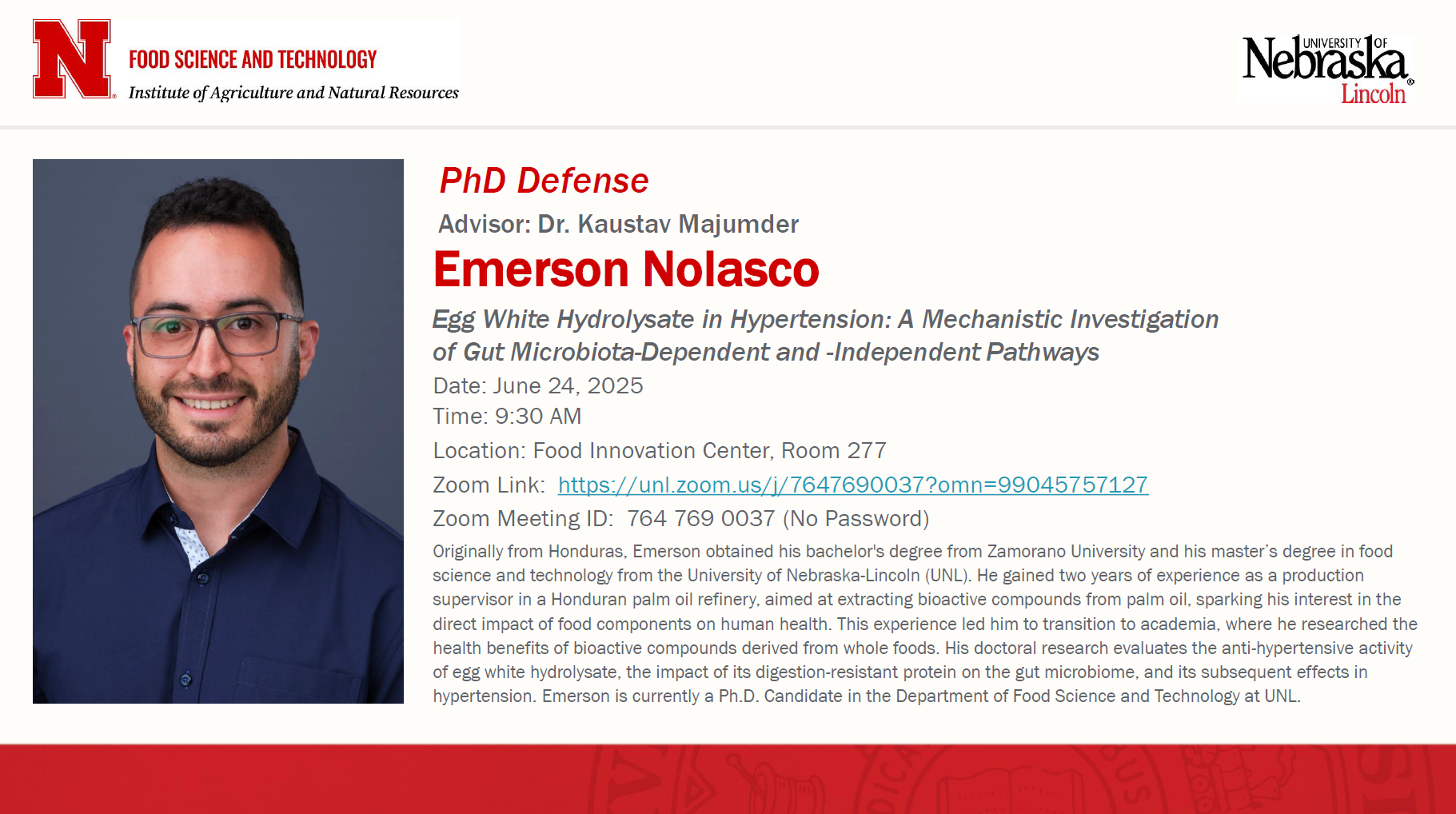 N FOOD SCIENCE AND TECHNOLOGY
Institute of Agriculture and Natural Resources

UNIVERSITY OF Nebraska Lincoln

PhD Defense

Advisor: Dr. Kaustav Majumder

Emerson Nolasco

Egg White Hydrolysate in Hypertension: A Mechanistic Investigation of Gut Microbiota-Dependent and -Independent Pathways

Date: June 24, 2025

Time: 9:30 AM

Location: Food Innovation Center, Room 277

Zoom Link: https://unl.zoom.us/j/7647690037?omn=99045757127

Zoom Meeting ID: 764 769 0037 (No Password)

Originally from Honduras, Emerson obtained his bachelor's degree from Zamorano University and his master's degree in food science and technology from the University of Nebraska-Lincoln (UNL). He gained two years of experience as a production supervisor in a Honduran palm oil refinery, aimed at extracting bioactive compounds from palm oil, sparking his interest in the direct impact of food components on human health. This experience led him to transition to academia, where he researched the health benefits of bioactive compounds derived from whole foods. His doctoral research evaluates the anti-hypertensive activity of egg white hydrolysate, the impact of its digestion-resistant protein on the gut microbiome, and its subsequent effects in hypertension. Emerson is currently a Ph.D. Candidate in the Department of Food Science and Technology at UNL.